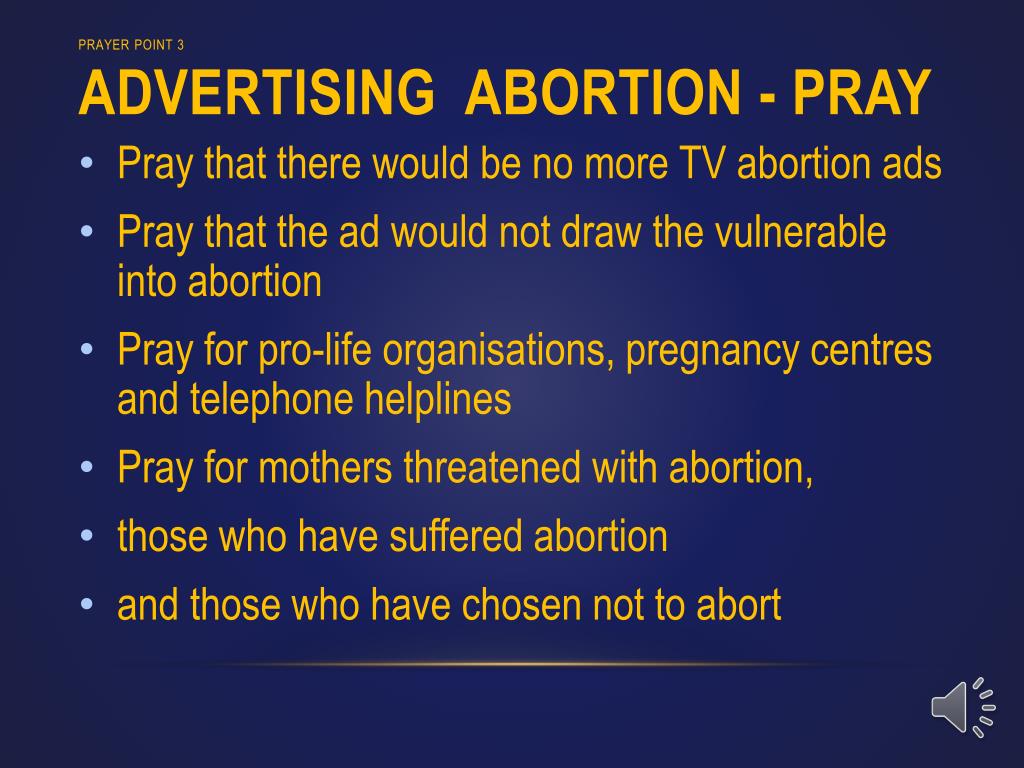 PRAYER POINT 3

ADVERTISING ABORTION - PRAY

• Pray that there would be no more TV abortion ads
• Pray that the ad would not draw the vulnerable into abortion
• Pray for pro-life organisations, pregnancy centres and telephone helplines
• Pray for mothers threatened with abortion,
• those who have suffered abortion
• and those who have chosen not to abort